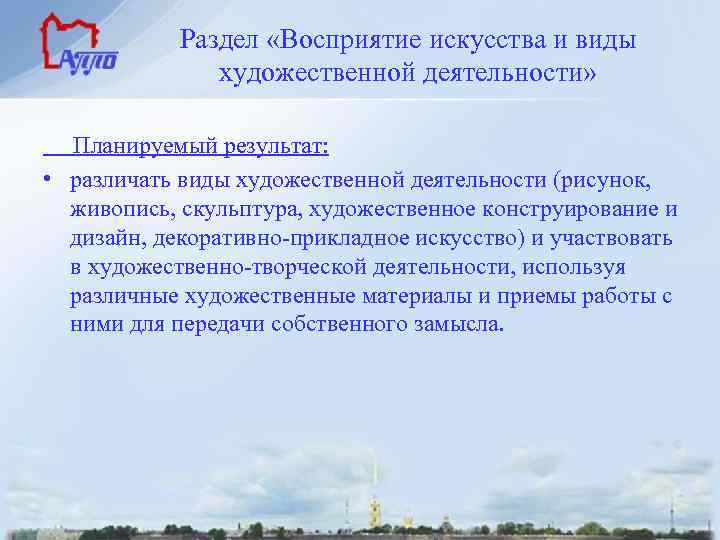 АППО

Раздел «Восприятие искусства и виды художественной деятельности»

Планируемый результат:

• различать виды художественной деятельности (рисунок, живопись, скульптура, художественное конструирование и дизайн, декоративно-прикладное искусство) и участвовать в художественно-творческой деятельности, используя различные художественные материалы и приемы работы с ними для передачи собственного замысла.